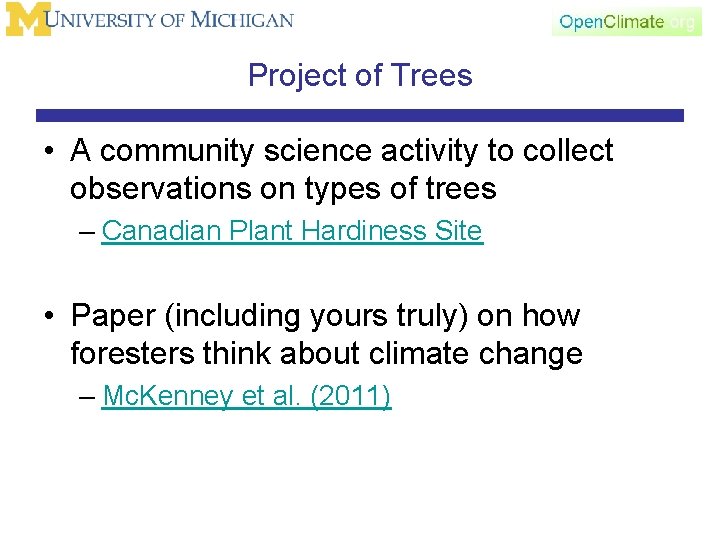 M UNIVERSITY OF MICHIGAN

OpenClimate.org

Project of Trees

• A community science activity to collect observations on types of trees
– Canadian Plant Hardiness Site

• Paper (including yours truly) on how foresters think about climate change
– McKenney et al. (2011)